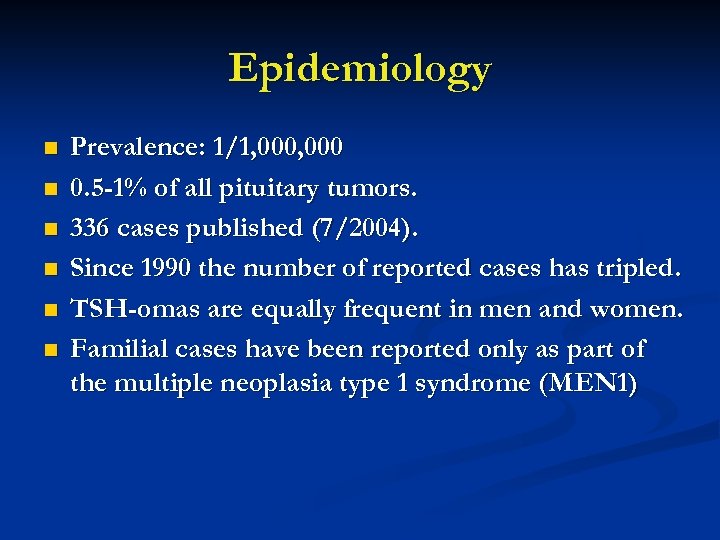 Epidemiology

- Prevalence: 1/1,000,000
- 0.5-1% of all pituitary tumors.
- 336 cases published (7/2004).
- Since 1990 the number of reported cases has tripled.
- TSH-omas are equally frequent in men and women.
- Familial cases have been reported only as part of the multiple neoplasia type 1 syndrome (MEN1)